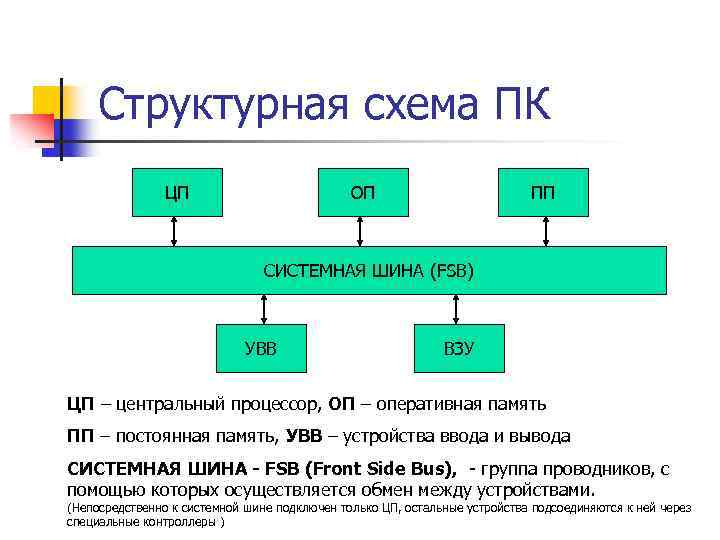 Структурная схема ПК

ЦП

ОП

ПП

СИСТЕМНАЯ ШИНА (FSB)

УВВ

ВЗУ

ЦП – центральный процессор, ОП – оперативная память

ПП – постоянная память, УВВ – устройства ввода и вывода

СИСТЕМНАЯ ШИНА - FSB (Front Side Bus), - группа проводников, с помощью которых осуществляется обмен между устройствами.
(Непосредственно к системной шине подключен только ЦП, остальные устройства подсоединяются к ней через специальные контроллеры )